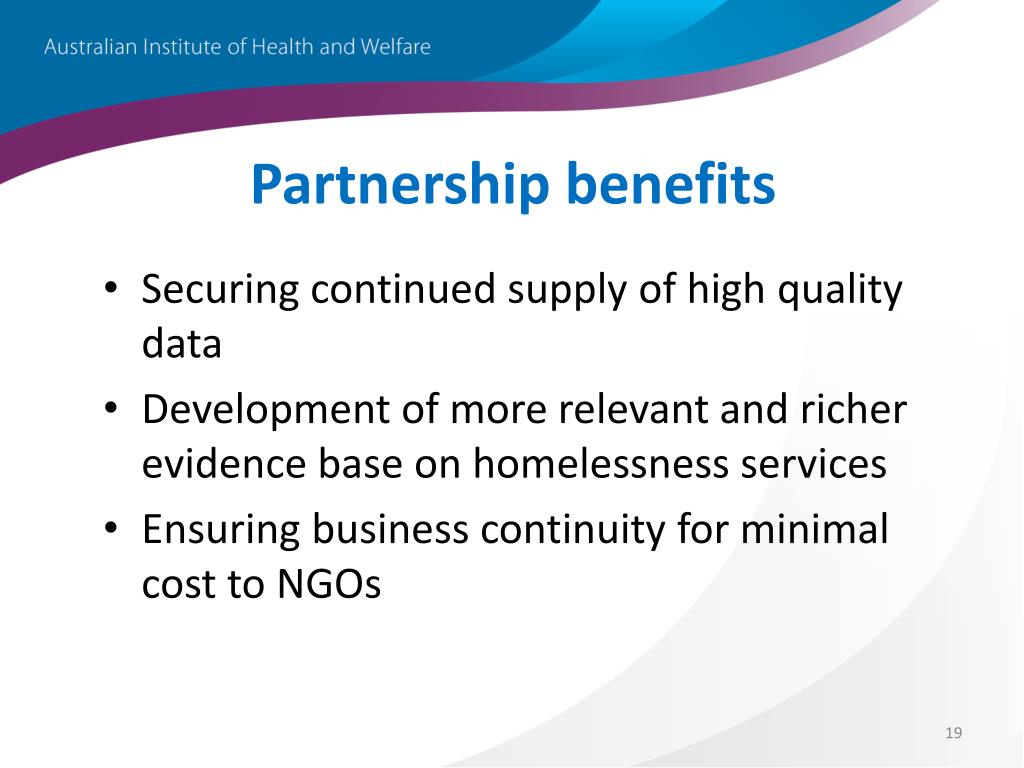 Australian Institute of Health and Welfare

Partnership benefits

• Securing continued supply of high quality data
• Development of more relevant and richer evidence base on homelessness services
• Ensuring business continuity for minimal cost to NGOs

19